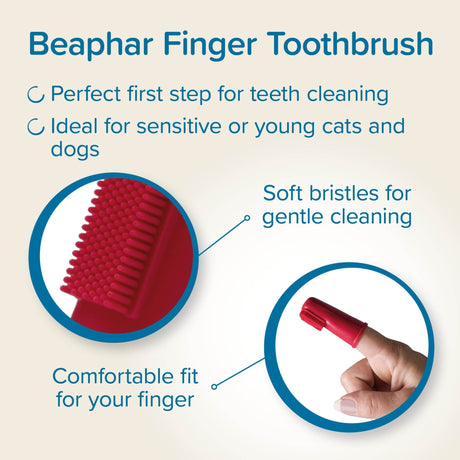 Beaphar Finger Toothbrush

Perfect first step for teeth cleaning

Ideal for sensitive or young cats and dogs

Soft bristles for gentle cleaning

Comfortable fit for your finger